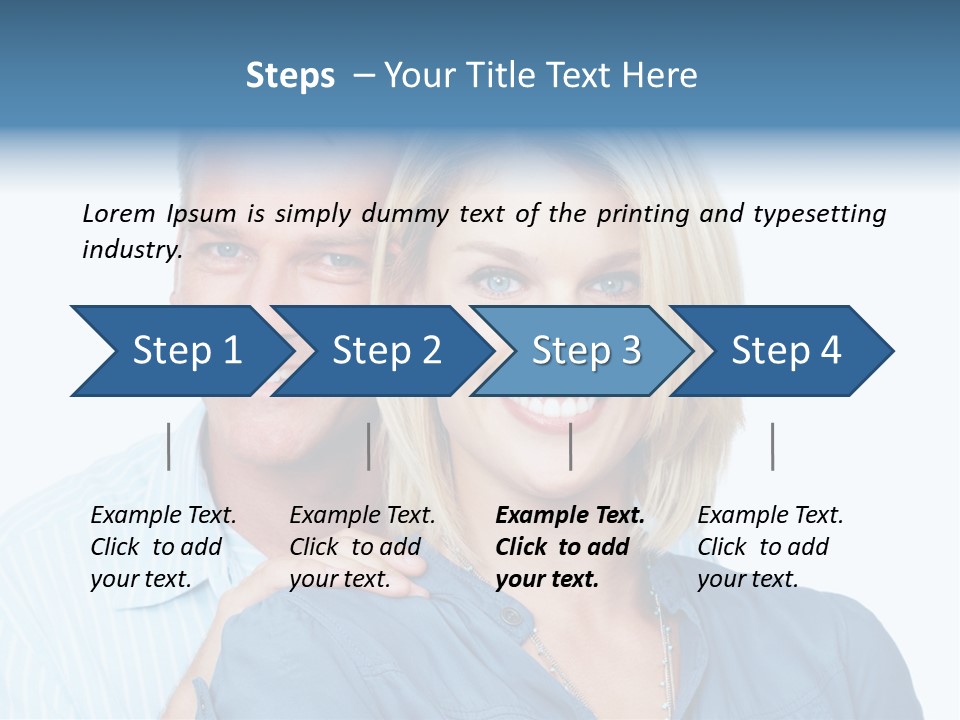 Steps – Your Title Text Here

Lorem Ipsum is simply dummy text of the printing and typesetting industry.

Step 1

Step 2

Step 3

Step 4

Example Text. Click to add your text.

Example Text. Click to add your text.

Example Text. Click to add your text.

Example Text. Click to add your text.